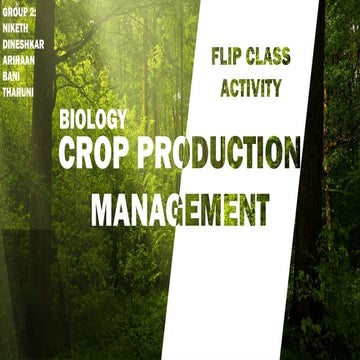 GROUP 2:
NIKETH
DINESHKAR
ARIHAAN
BANI
THARUNI

FLIP CLASS ACTIVITY

BIOLOGY
CROP PRODUCTION MANAGEMENT